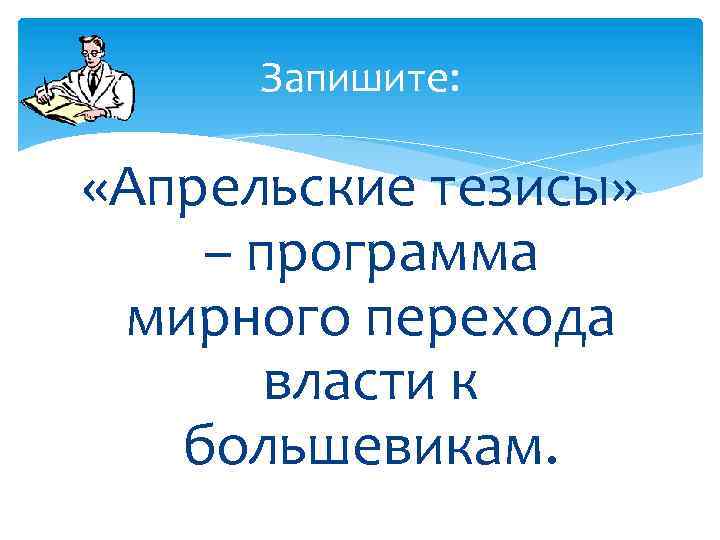 Запишите:

«Апрельские тезисы» – программа мирного перехода власти к большевикам.